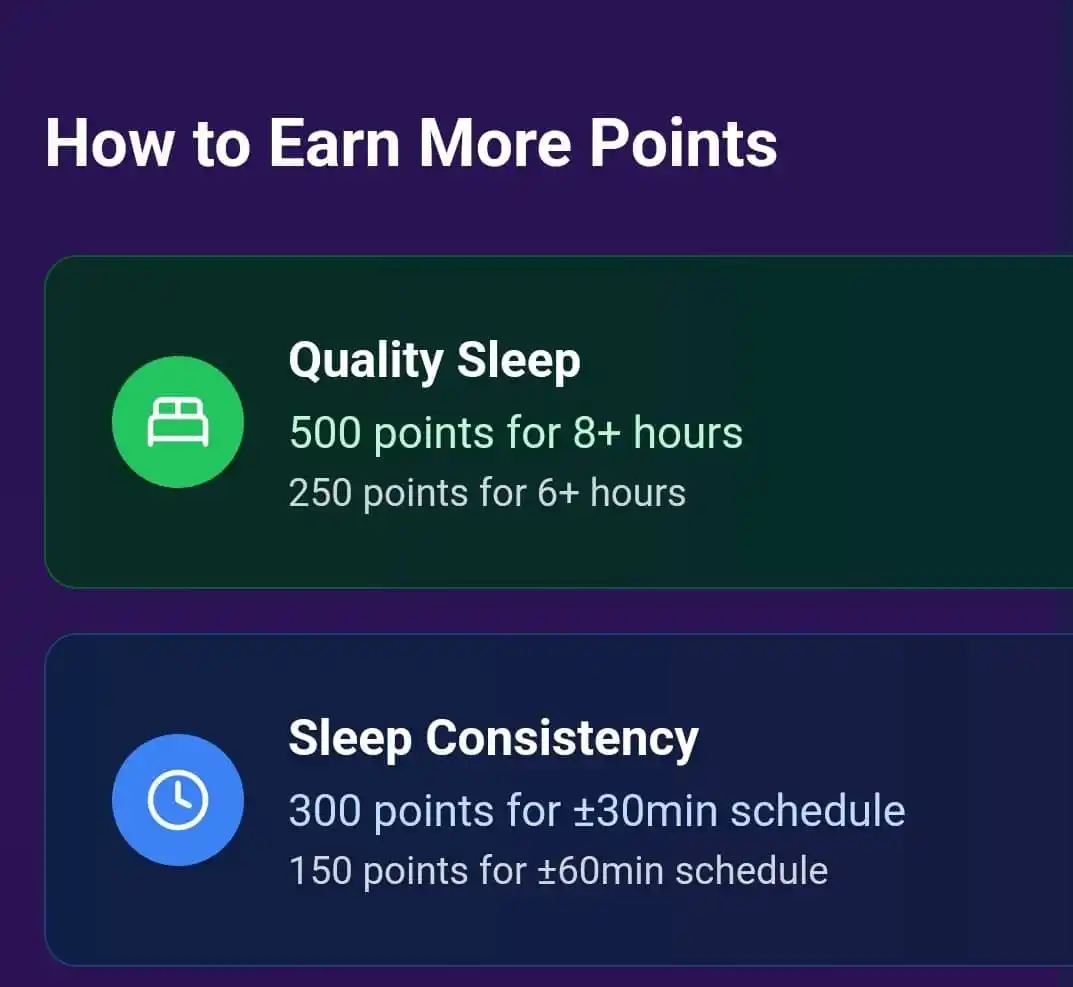 How to Earn More Points

Quality Sleep
500 points for 8+ hours
250 points for 6+ hours

Sleep Consistency
300 points for ±30min schedule
150 points for ±60min schedule